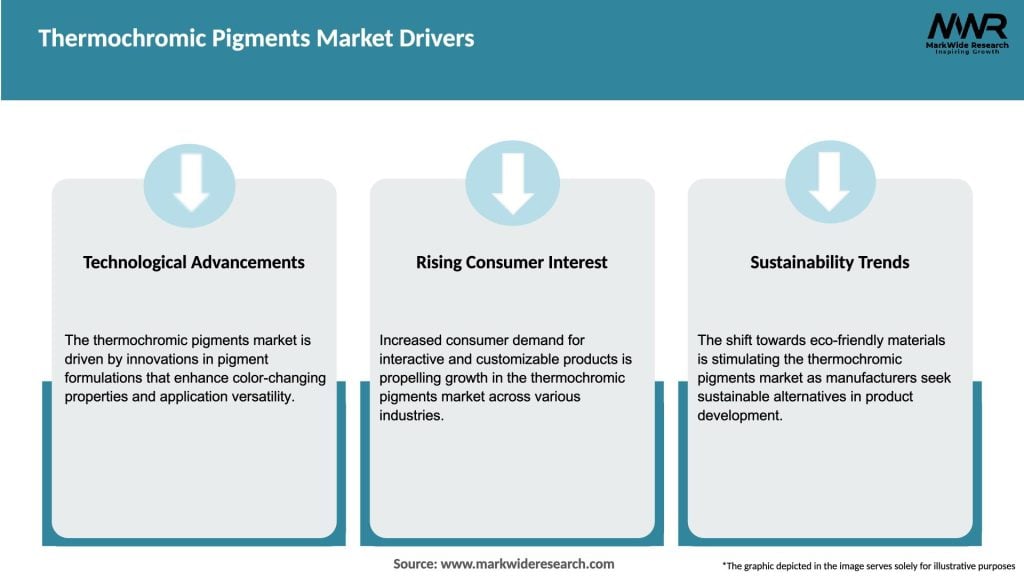 Thermochromic Pigments Market Drivers

MWR
MarkWide Research
Inspiring Growth

Technological Advancements

The thermochromic pigments market is driven by innovations in pigment formulations that enhance color-changing properties and application versatility.

Rising Consumer Interest

Increased consumer demand for interactive and customizable products is propelling growth in the thermochromic pigments market across various industries.

Sustainability Trends

The shift towards eco-friendly materials is stimulating the thermochromic pigments market as manufacturers seek sustainable alternatives in product development.

Source: www.markwideresearch.com

*The graphic depicted in the image serves solely for illustrative purposes